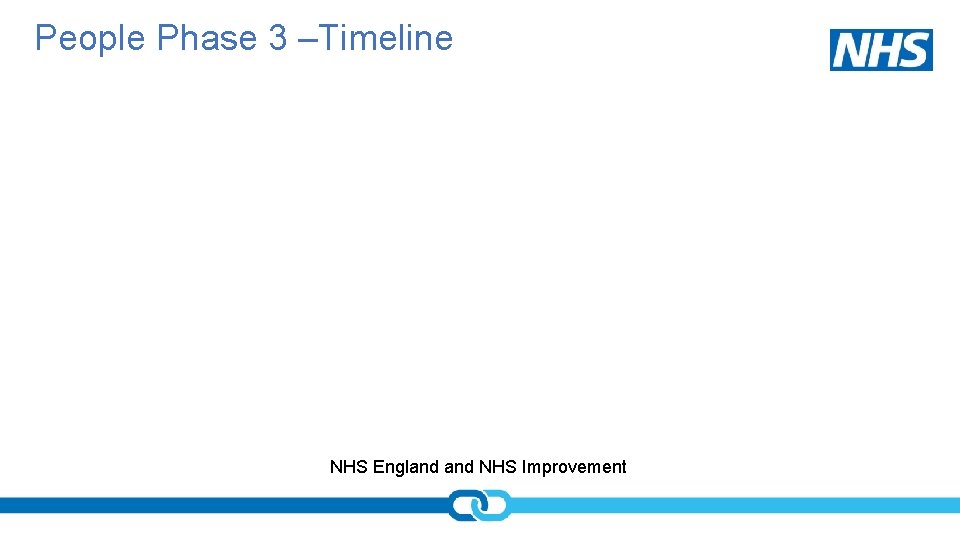 People Phase 3 –Timeline

NHS

NHS England and NHS Improvement